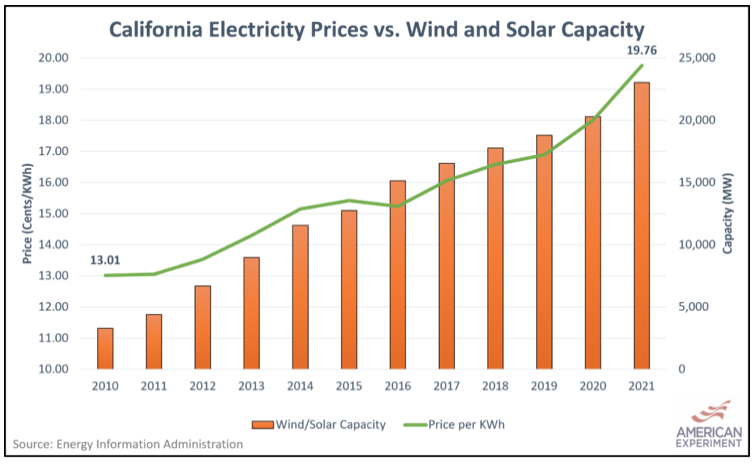 California Electricity Prices vs. Wind and Solar Capacity

Price (Cents/KWh)

20.00
19.00
18.00
17.00
16.00
15.00
14.00
13.00
12.00
11.00
10.00

Capacity (MW)

25,000
20,000
15,000
10,000
5,000
0

13.01
19.76

2010 2011 2012 2013 2014 2015 2016 2017 2018 2019 2020 2021

Wind/Solar Capacity
Price per KWh

Source: Energy Information Administration

AMERICAN EXPERIMENT